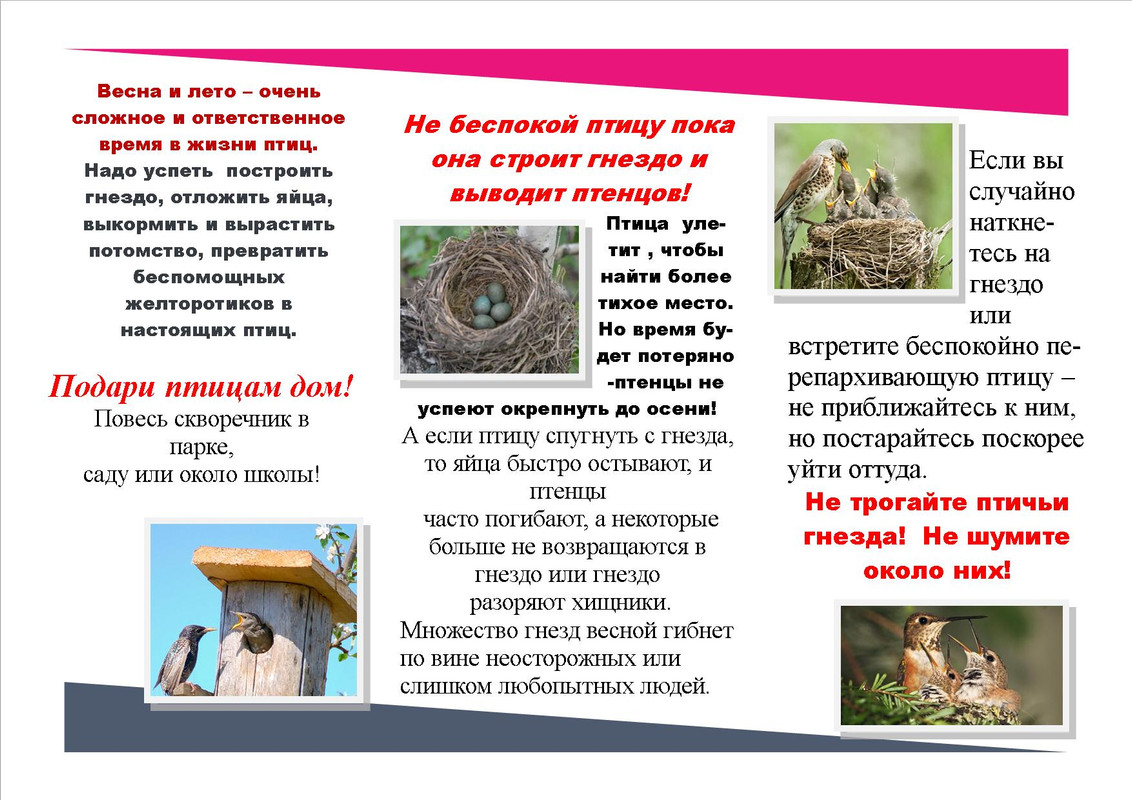 Весна и лето – очень сложное и ответственное время в жизни птиц. Надо успеть построить гнездо, отложить яйца, выкормить и вырастить потомство, превратить беспомощных желторотиков в настоящих птиц.

Подари птицам дом!
Повесь скворечник в парке, саду или около школы!

Не беспокой птицу пока она строит гнездо и выводит птенцов!

Птица улетит , чтобы найти более тихое место. Но время будет потеряно -птенцы не успеют окрепнуть до осени!
А если птицу спугнуть с гнезда, то яйца быстро остывают, и птенцы часто погибают, а некоторые больше не возвращаются в гнездо или гнездо разоряют хищники.
Множество гнезд весной гибнет по вине неосторожных или слишком любопытных людей.

Если вы случайно наткнетесь на гнездо или встретите беспокойно перепархивающую птицу – не приближайтесь к ним, но постарайтесь поскорее уйти оттуда.

Не трогайте птичьи гнезда! Не шумите около них!